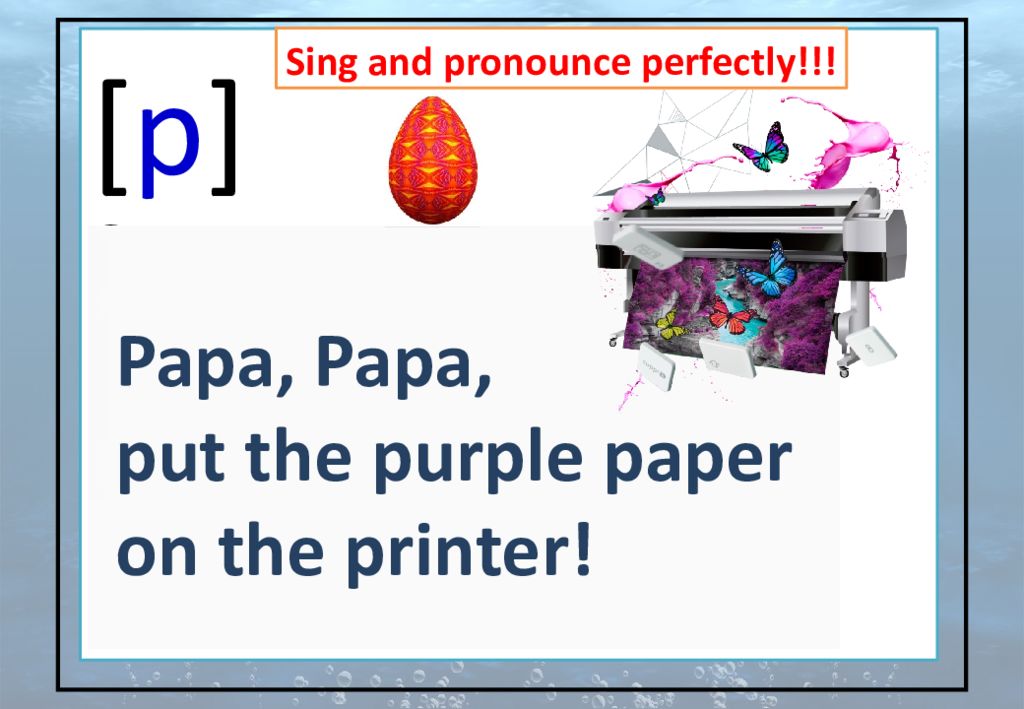 Sing and pronounce perfectly!!!

[p]

Papa, Papa,
put the purple paper on the printer!